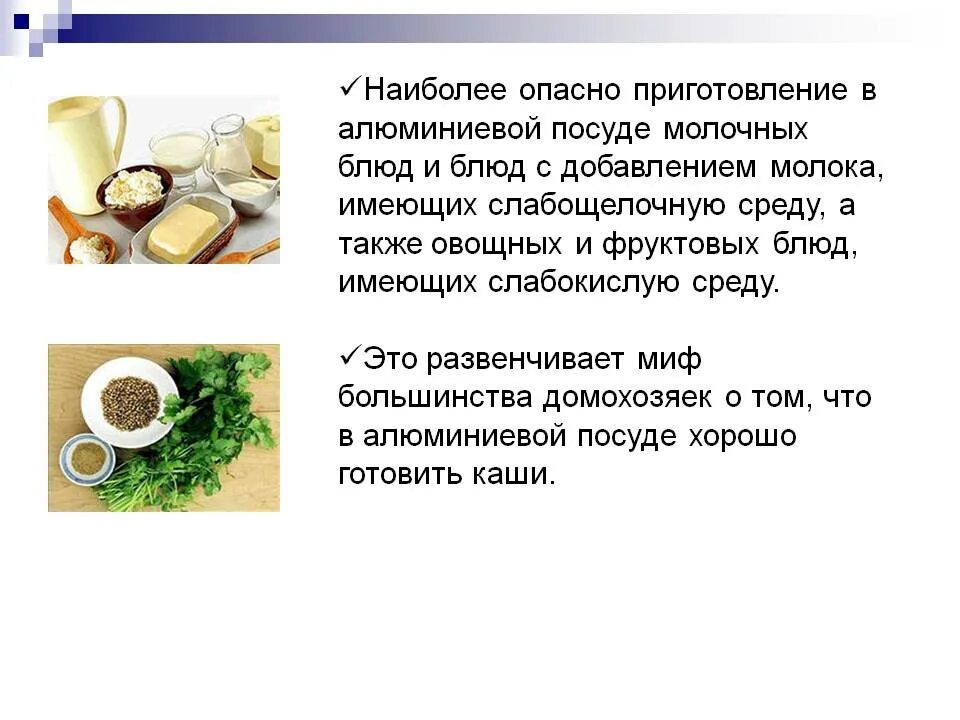 ✓Наиболее опасно приготовление в алюминиевой посуде молочных блюд и блюд с добавлением молока, имеющих слабощелочную среду, а также овощных и фруктовых блюд, имеющих слабокислую среду.

✓Это развенчивает миф большинства домохозяек о том, что в алюминиевой посуде хорошо готовить каши.